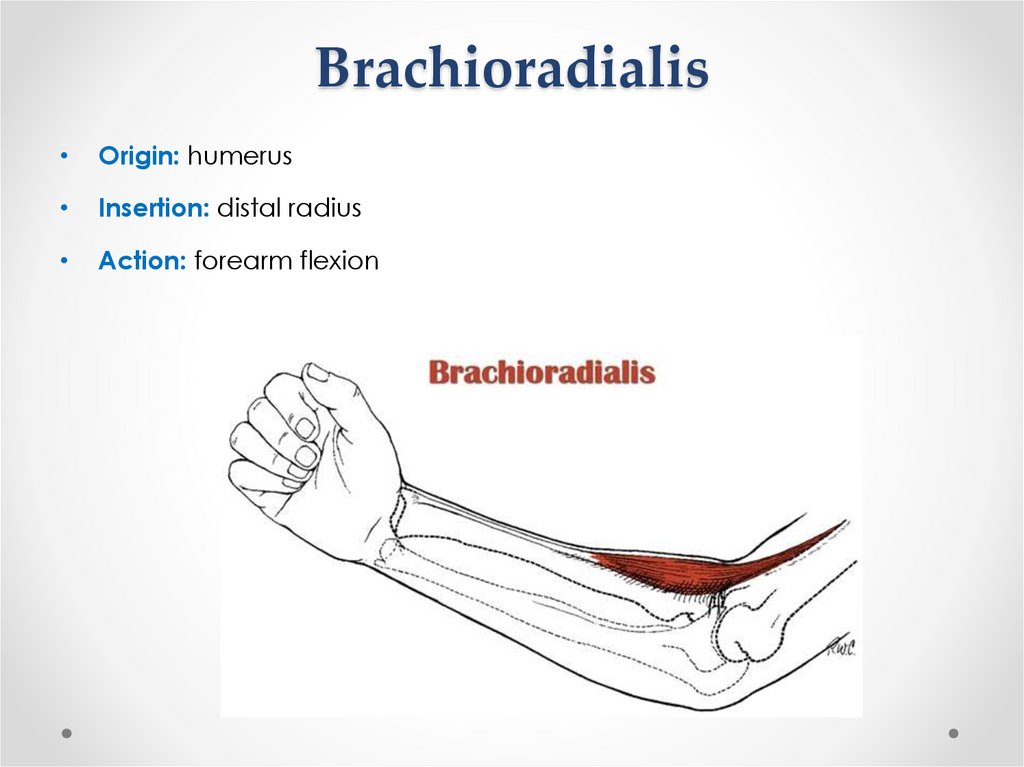 Brachioradialis

• Origin: humerus
• Insertion: distal radius
• Action: forearm flexion

Brachioradialis

R.W.C.